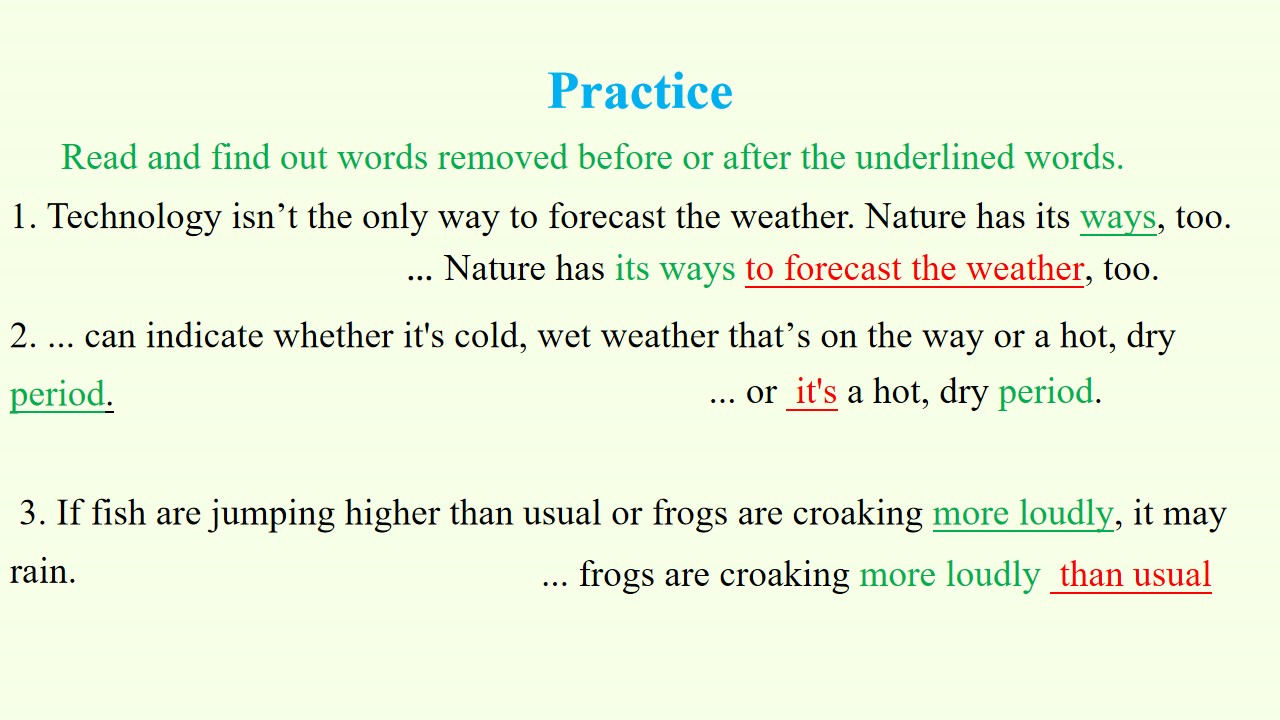 Practice

Read and find out words removed before or after the underlined words.

1. Technology isn't the only way to forecast the weather. Nature has its ways, too.

... Nature has its ways to forecast the weather, too.

2. ... can indicate whether it's cold, wet weather that's on the way or a hot, dry period.

... or it's a hot, dry period.

3. If fish are jumping higher than usual or frogs are croaking more loudly, it may rain.

... frogs are croaking more loudly than usual